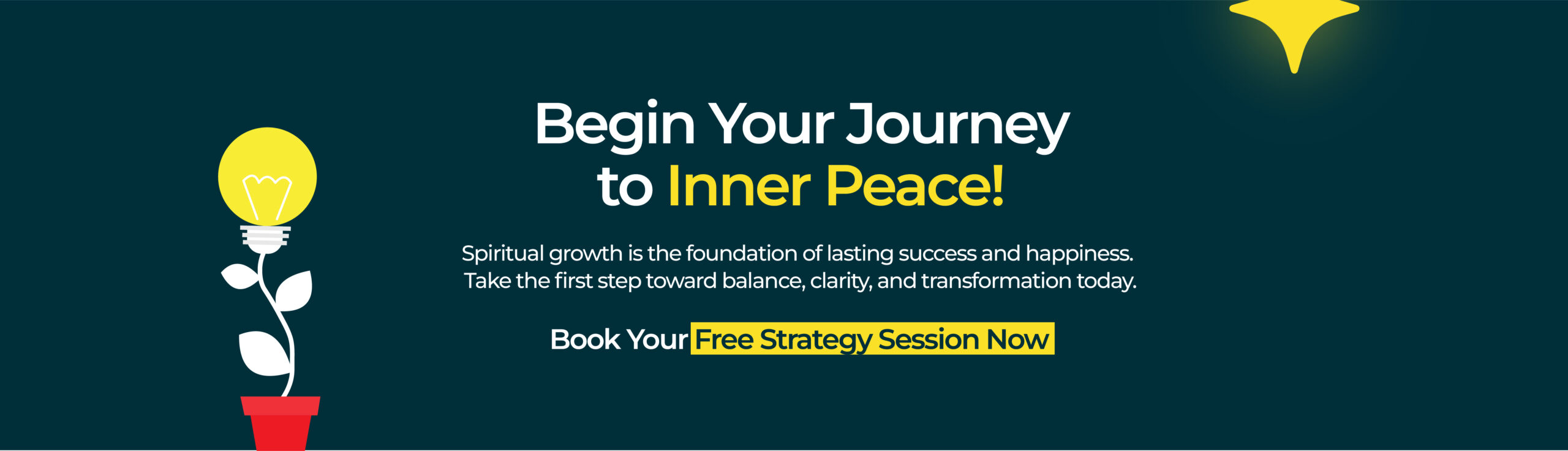 Begin Your Journey to Inner Peace!

Spiritual growth is the foundation of lasting success and happiness. Take the first step toward balance, clarity, and transformation today.

Book Your Free Strategy Session Now